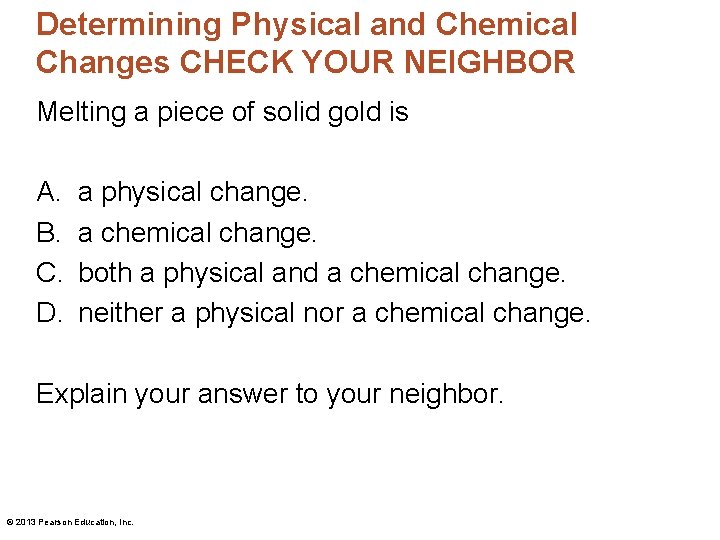 Determining Physical and Chemical Changes CHECK YOUR NEIGHBOR

Melting a piece of solid gold is

A. a physical change.
B. a chemical change.
C. both a physical and a chemical change.
D. neither a physical nor a chemical change.

Explain your answer to your neighbor.

© 2013 Pearson Education, Inc.